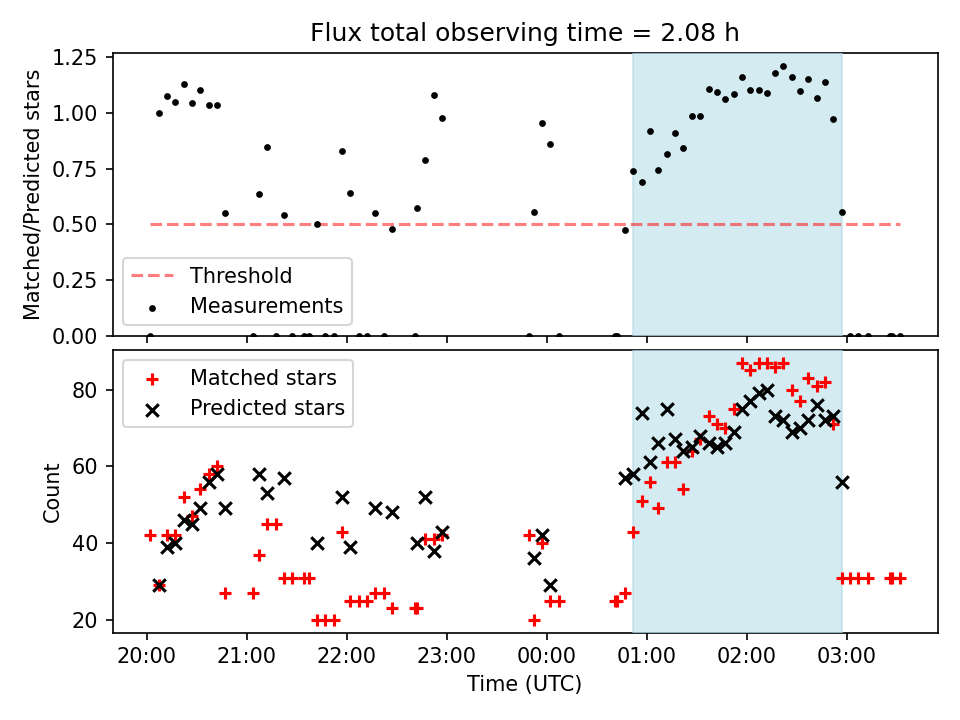 Flux total observing time = 2.08 h

Matched/Predicted stars

1.25
1.00
0.75
0.50
0.25
0.00

Threshold
Measurements

Count

80
60
40
20

Matched stars
Predicted stars

20:00 21:00 22:00 23:00 00:00 01:00 02:00 03:00

Time (UTC)